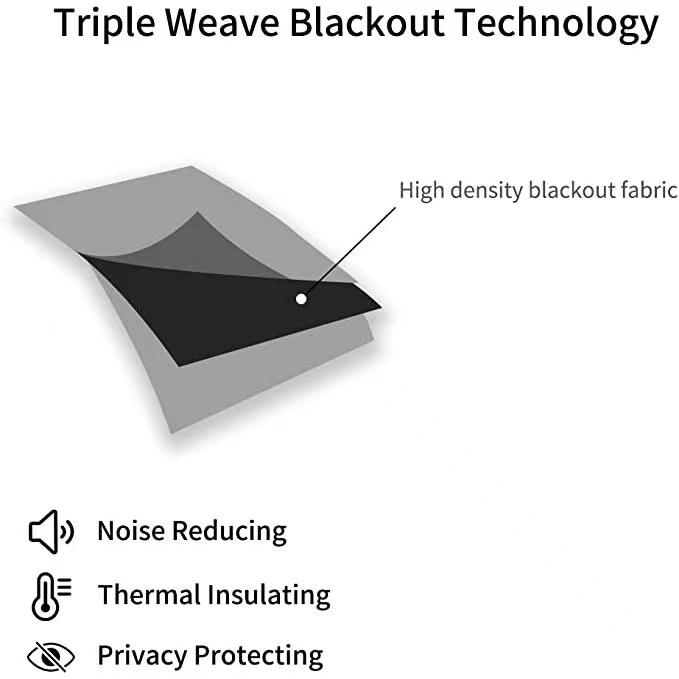 Triple Weave Blackout Technology

High density blackout fabric

Noise Reducing

Thermal Insulating

Privacy Protecting